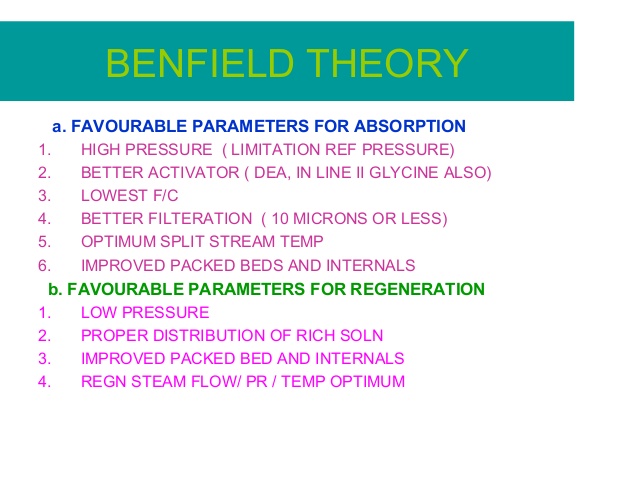 BENFIELD THEORY

a. FAVOURABLE PARAMETERS FOR ABSORPTION

1. HIGH PRESSURE ( LIMITATION REF PRESSURE)
2. BETTER ACTIVATOR ( DEA, IN LINE II GLYCINE ALSO)
3. LOWEST F/C
4. BETTER FILTERATION ( 10 MICRONS OR LESS)
5. OPTIMUM SPLIT STREAM TEMP
6. IMPROVED PACKED BEDS AND INTERNALS

b. FAVOURABLE PARAMETERS FOR REGENERATION

1. LOW PRESSURE
2. PROPER DISTRIBUTION OF RICH SOLN
3. IMPROVED PACKED BED AND INTERNALS
4. REGN STEAM FLOW/ PR / TEMP OPTIMUM